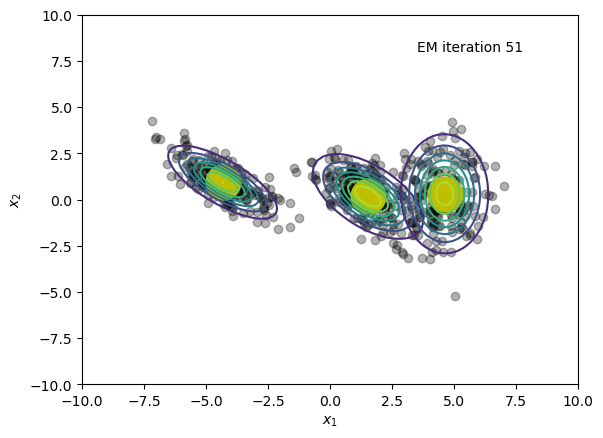 EM iteration 51

10.0
7.5
5.0
2.5
0.0
−2.5
−5.0
−7.5
−10.0

$x_2$

−10.0 −7.5 −5.0 −2.5 0.0 2.5 5.0 7.5 10.0

$x_1$